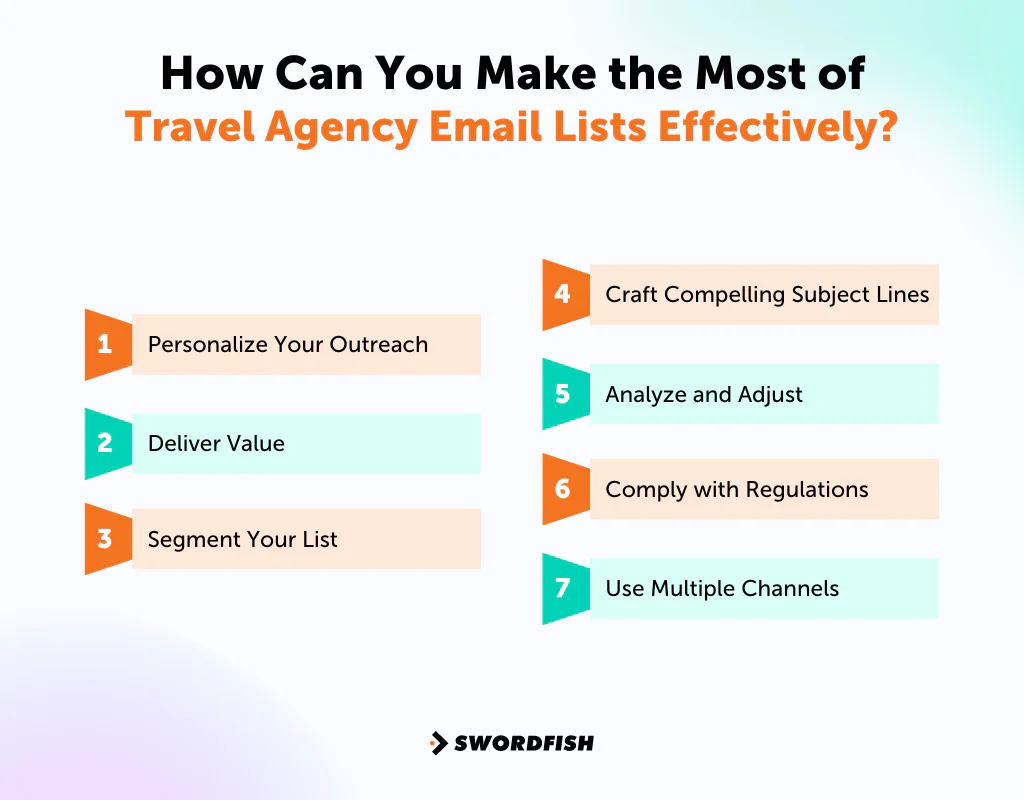 How Can You Make the Most of
Travel Agency Email Lists Effectively?

1 Personalize Your Outreach

2 Deliver Value

3 Segment Your List

4 Craft Compelling Subject Lines

5 Analyze and Adjust

6 Comply with Regulations

7 Use Multiple Channels

SWORDFISH